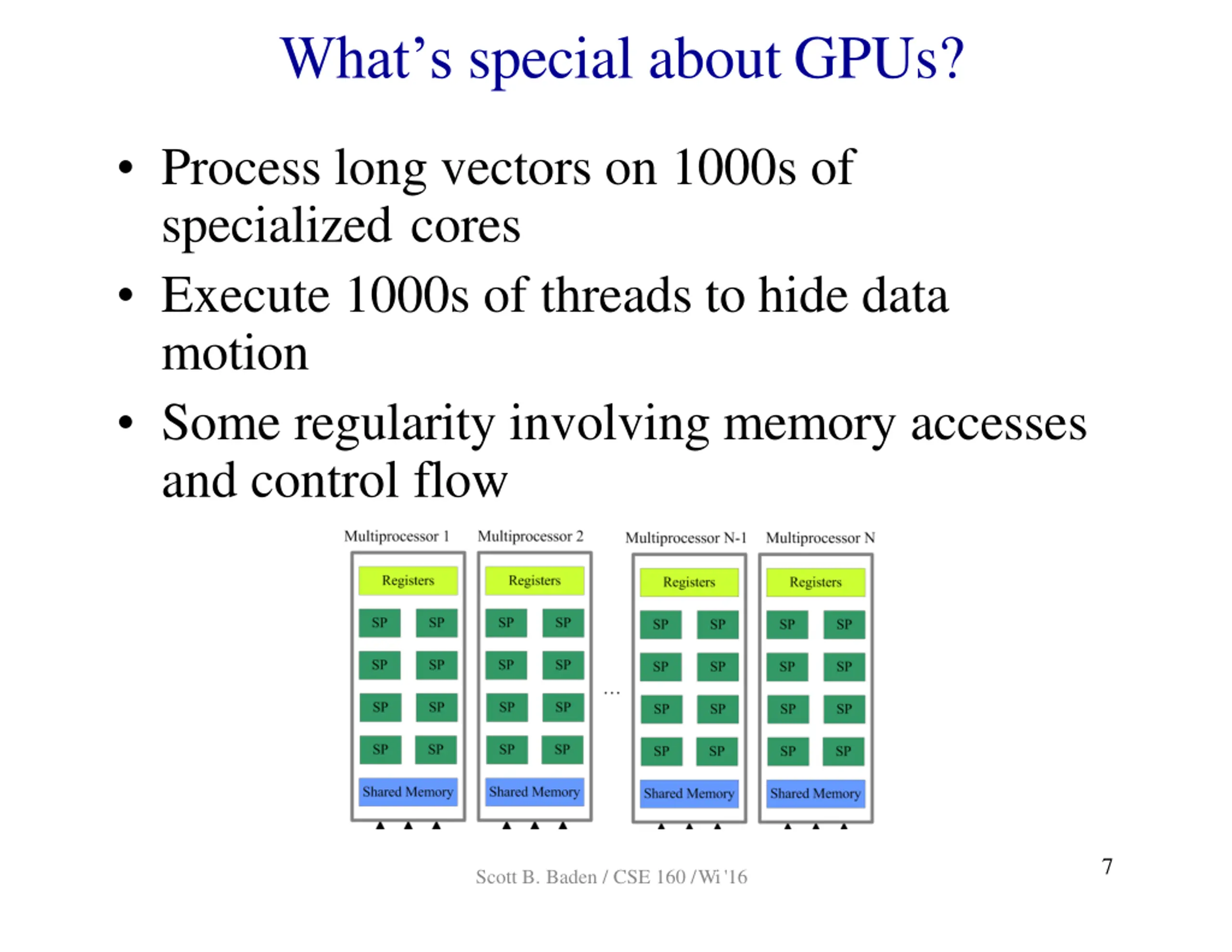 What's special about GPUs?

• Process long vectors on 1000s of specialized cores
• Execute 1000s of threads to hide data motion
• Some regularity involving memory accesses and control flow

Multiprocessor 1
Registers
SP SP
SP SP
SP SP
SP SP
Shared Memory

Multiprocessor 2
Registers
SP SP
SP SP
SP SP
SP SP
Shared Memory

...

Multiprocessor N-1
Registers
SP SP
SP SP
SP SP
SP SP
Shared Memory

Multiprocessor N
Registers
SP SP
SP SP
SP SP
SP SP
Shared Memory

Scott B. Baden / CSE 160 / Wi '16

7